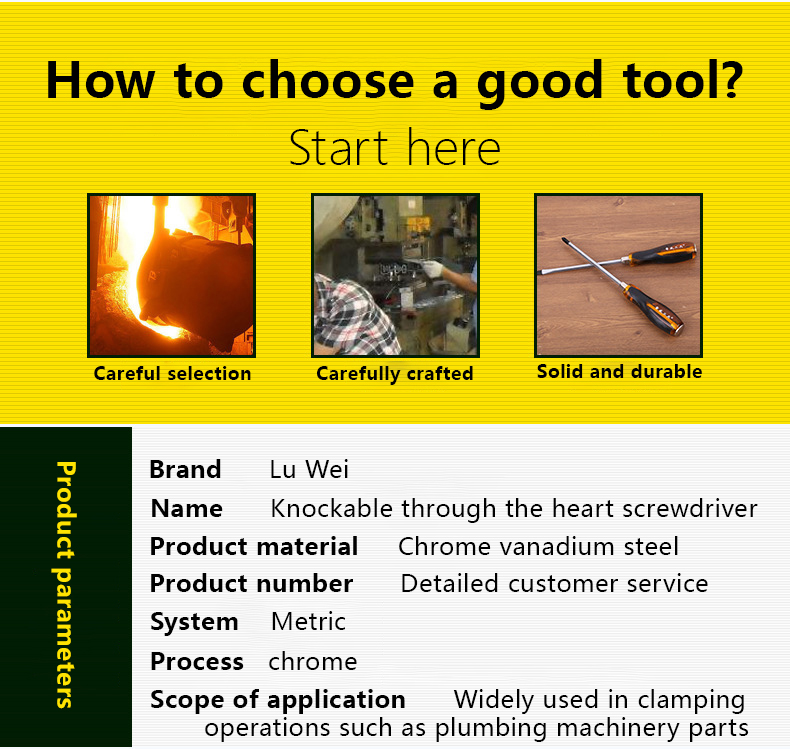 How to choose a good tool?

Start here

Careful selection

Carefully crafted

Solid and durable

Product parameters

Brand Lu Wei

Name Knockable through the heart screwdriver

Product material Chrome vanadium steel

Product number Detailed customer service

System Metric

Process chrome

Scope of application Widely used in clamping operations such as plumbing machinery parts